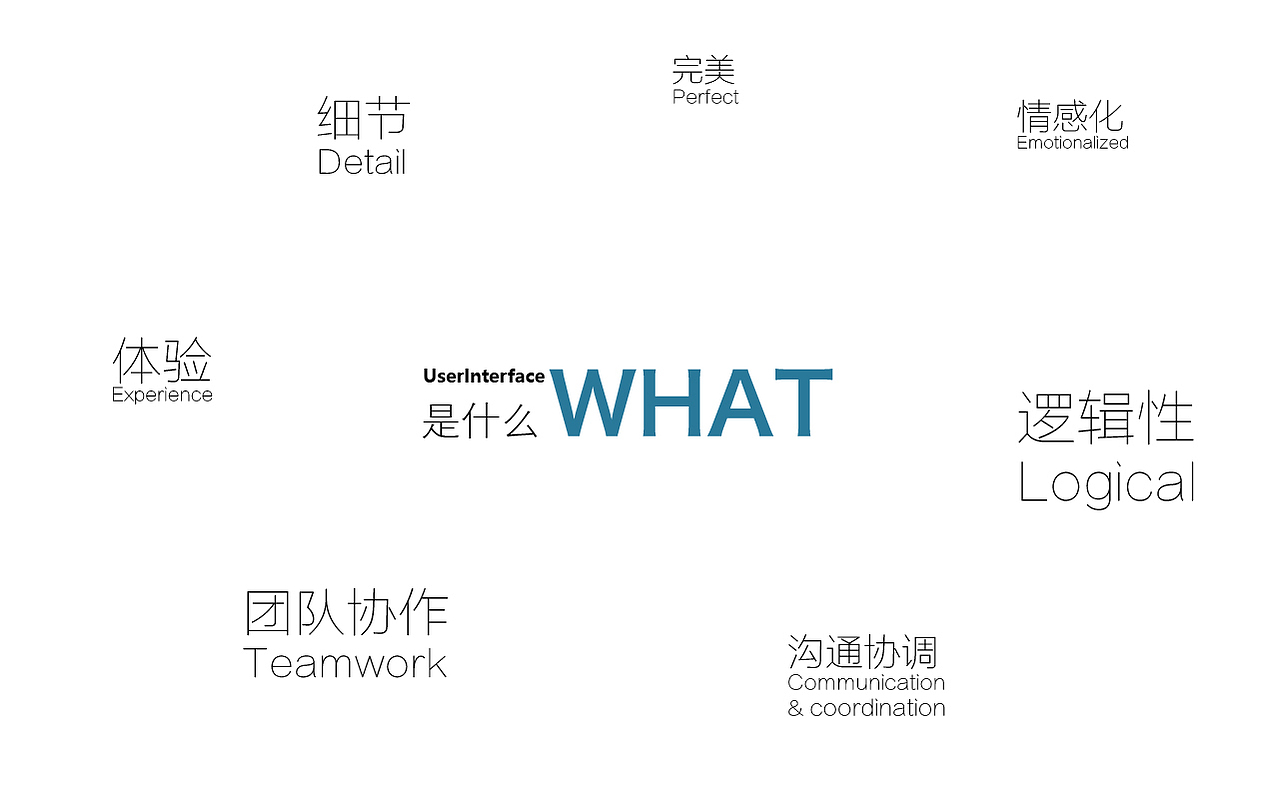 完美
Perfect

细节
Detail

情感化
Emotionalized

体验
Experience

UserInterface
是什么 WHAT

逻辑性
Logical

团队协作
Teamwork

沟通协调
Communication
& coordination